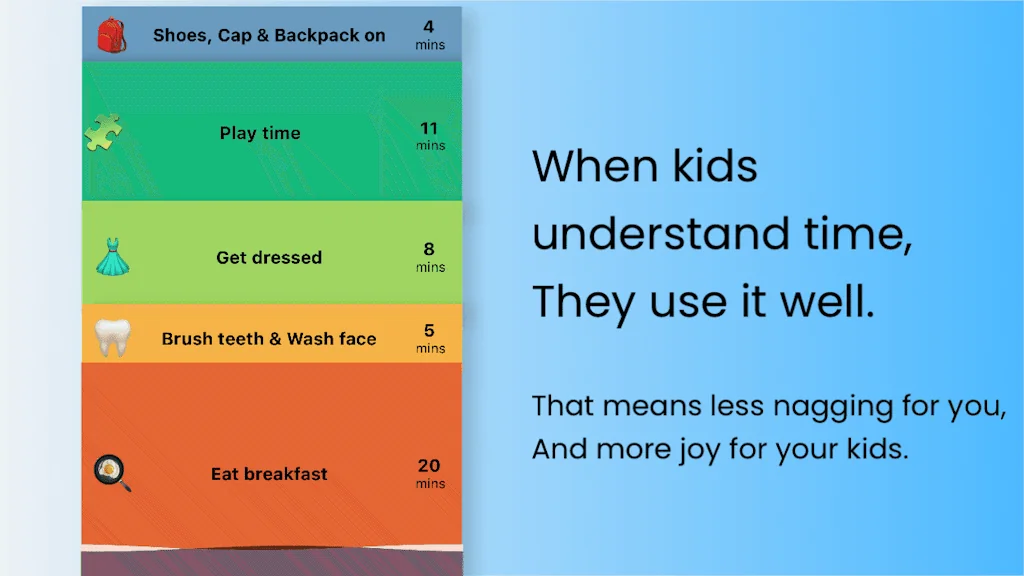 Shoes, Cap & Backpack on 4 mins

Play time 11 mins

Get dressed 8 mins

Brush teeth & Wash face 5 mins

Eat breakfast 20 mins

When kids understand time, They use it well.

That means less nagging for you, And more joy for your kids.